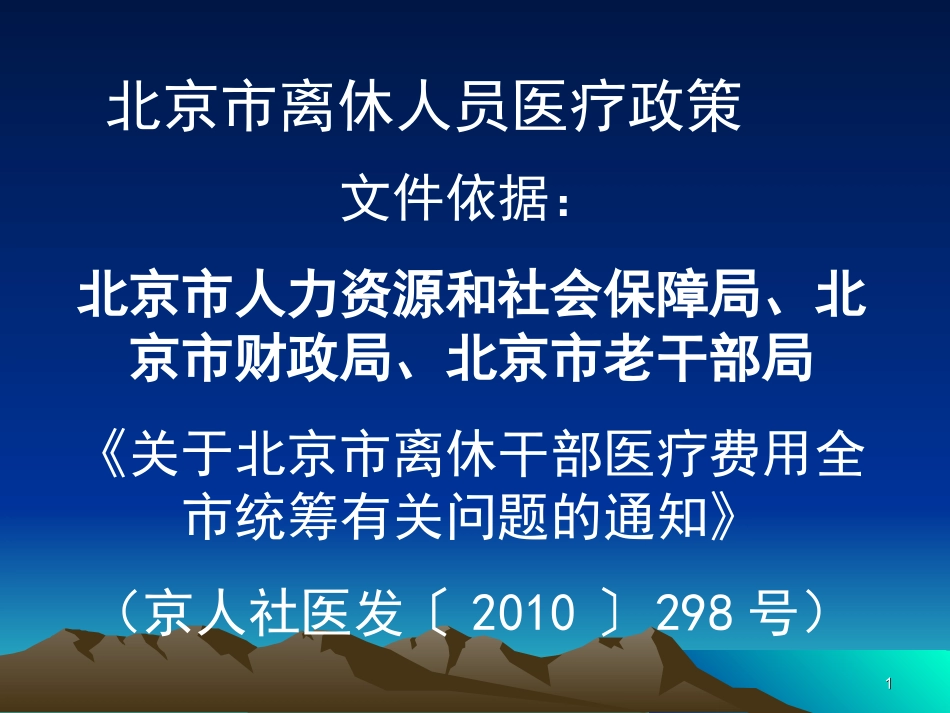 北京市离休人员医疗政策

文件依据：

北京市人力资源和社会保障局、北京市财政局、北京市老干部局

《关于北京市离休干部医疗费用全市统筹有关问题的通知》

（京人社医发〔 2010 〕 298 号）

1